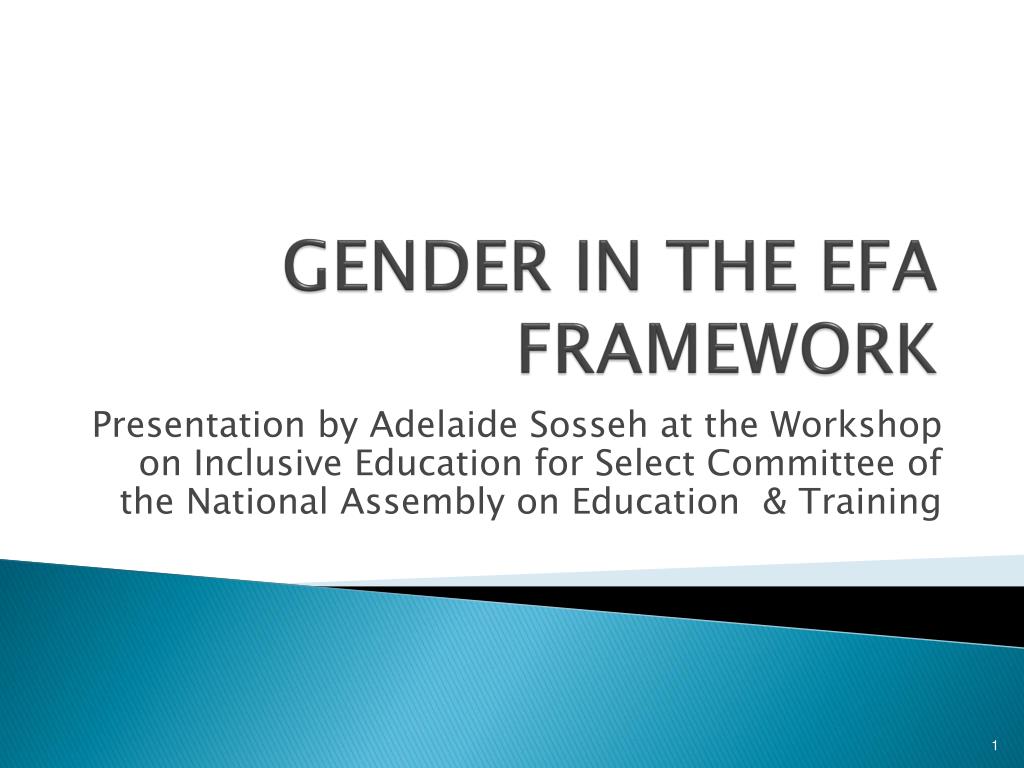 GENDER IN THE EFA FRAMEWORK

Presentation by Adelaide Sosseh at the Workshop on Inclusive Education for Select Committee of the National Assembly on Education & Training

1